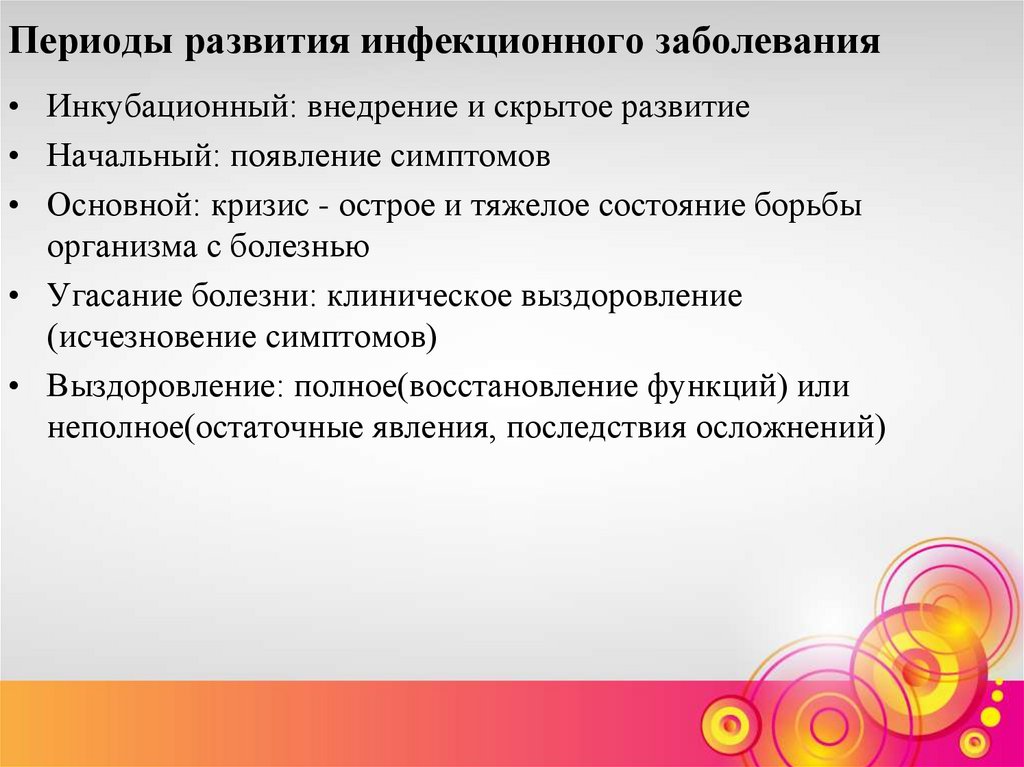 Периоды развития инфекционного заболевания

• Инкубационный: внедрение и скрытое развитие
• Начальный: появление симптомов
• Основной: кризис - острое и тяжелое состояние борьбы организма с болезнью
• Угасание болезни: клиническое выздоровление (исчезновение симптомов)
• Выздоровление: полное(восстановление функций) или неполное(остаточные явления, последствия осложнений)